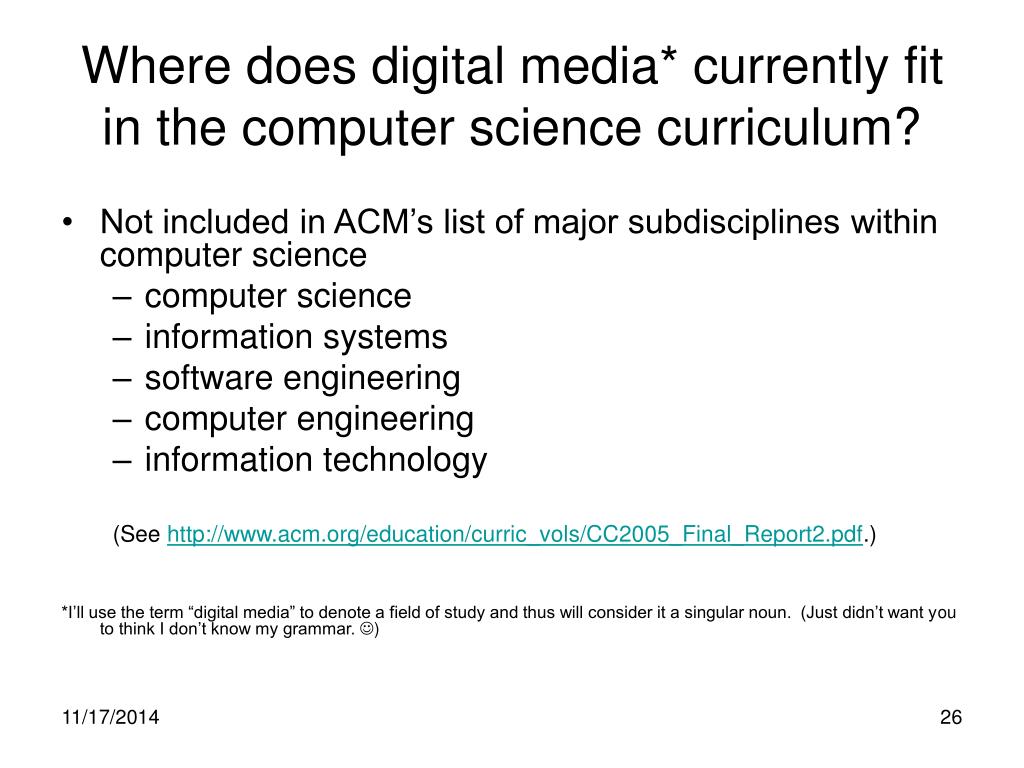 Where does digital media* currently fit in the computer science curriculum?

• Not included in ACM’s list of major subdisciplines within computer science
– computer science
– information systems
– software engineering
– computer engineering
– information technology

(See http://www.acm.org/education/curric_vols/CC2005_Final_Report2.pdf.)

*I’ll use the term “digital media” to denote a field of study and thus will consider it a singular noun. (Just didn’t want you to think I don’t know my grammar. ☺)

11/17/2014

26